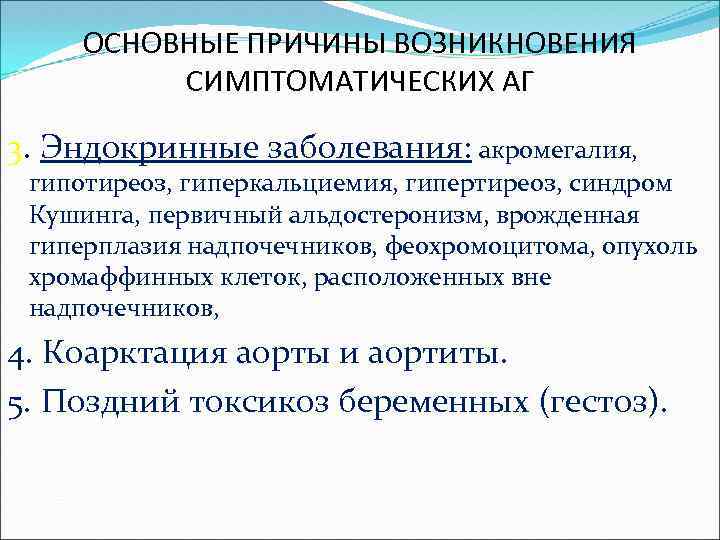 ОСНОВНЫЕ ПРИЧИНЫ ВОЗНИКНОВЕНИЯ СИМПТОМАТИЧЕСКИХ АГ

3. Эндокринные заболевания: акромегалия, гипотиреоз, гиперкальциемия, гипертиреоз, синдром Кушинга, первичный альдостеронизм, врожденная гиперплазия надпочечников, феохромоцитома, опухоль хромаффинных клеток, расположенных вне надпочечников,

4. Коарктация аорты и аортиты.

5. Поздний токсикоз беременных (гестоз).